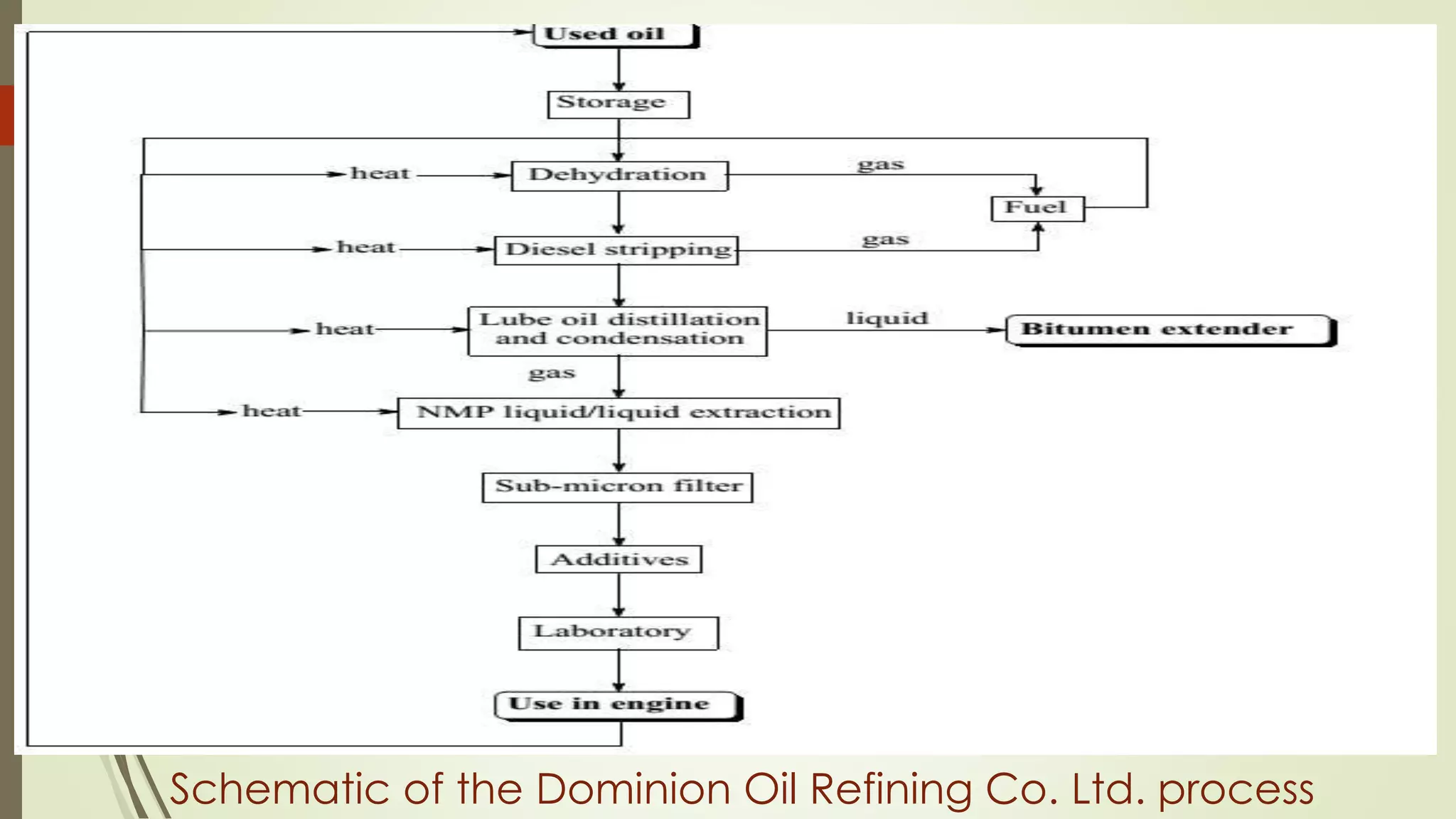 Used oil

Storage

heat

Dehydration

gas

Fuel

heat

Diesel stripping

gas

heat

Lube oil distillation and condensation

liquid

Bitumen extender

gas

heat

NMP liquid/liquid extraction

Sub-micron filter

Additives

Laboratory

Use in engine

Schematic of the Dominion Oil Refining Co. Ltd. process